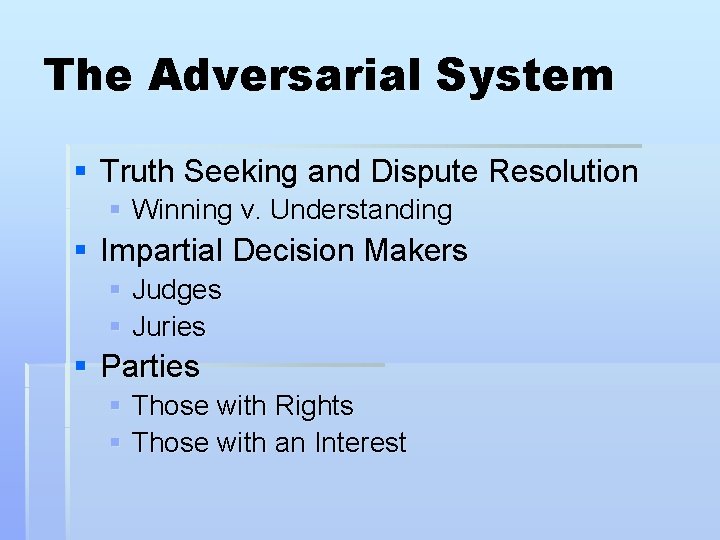 The Adversarial System

- Truth Seeking and Dispute Resolution
  - Winning v. Understanding
- Impartial Decision Makers
  - Judges
  - Juries
- Parties
  - Those with Rights
  - Those with an Interest